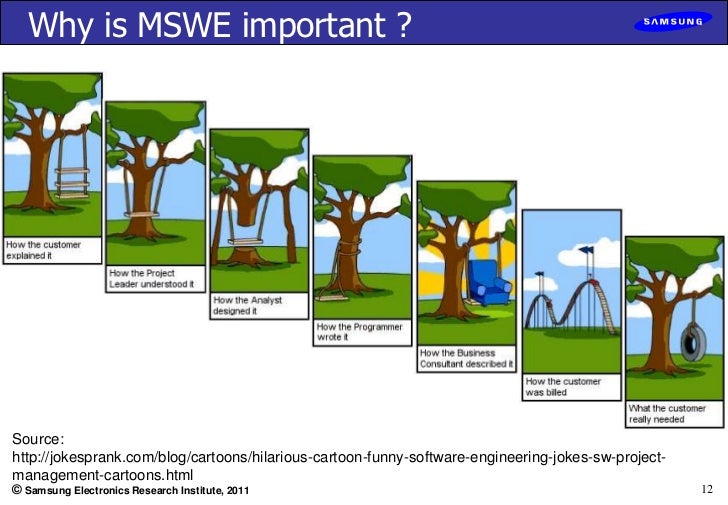 Why is MSWE important ?

SAMSUNG

How the customer explained it

How the Project Leader understood it

How the Analyst designed it

How the Programmer wrote it

How the Business Consultant described it

How the customer was billed

What the customer really needed

Source:
http://jokesprank.com/blog/cartoons/hilarious-cartoon-funny-software-engineering-jokes-sw-project-management-cartoons.html

© Samsung Electronics Research Institute, 2011

12